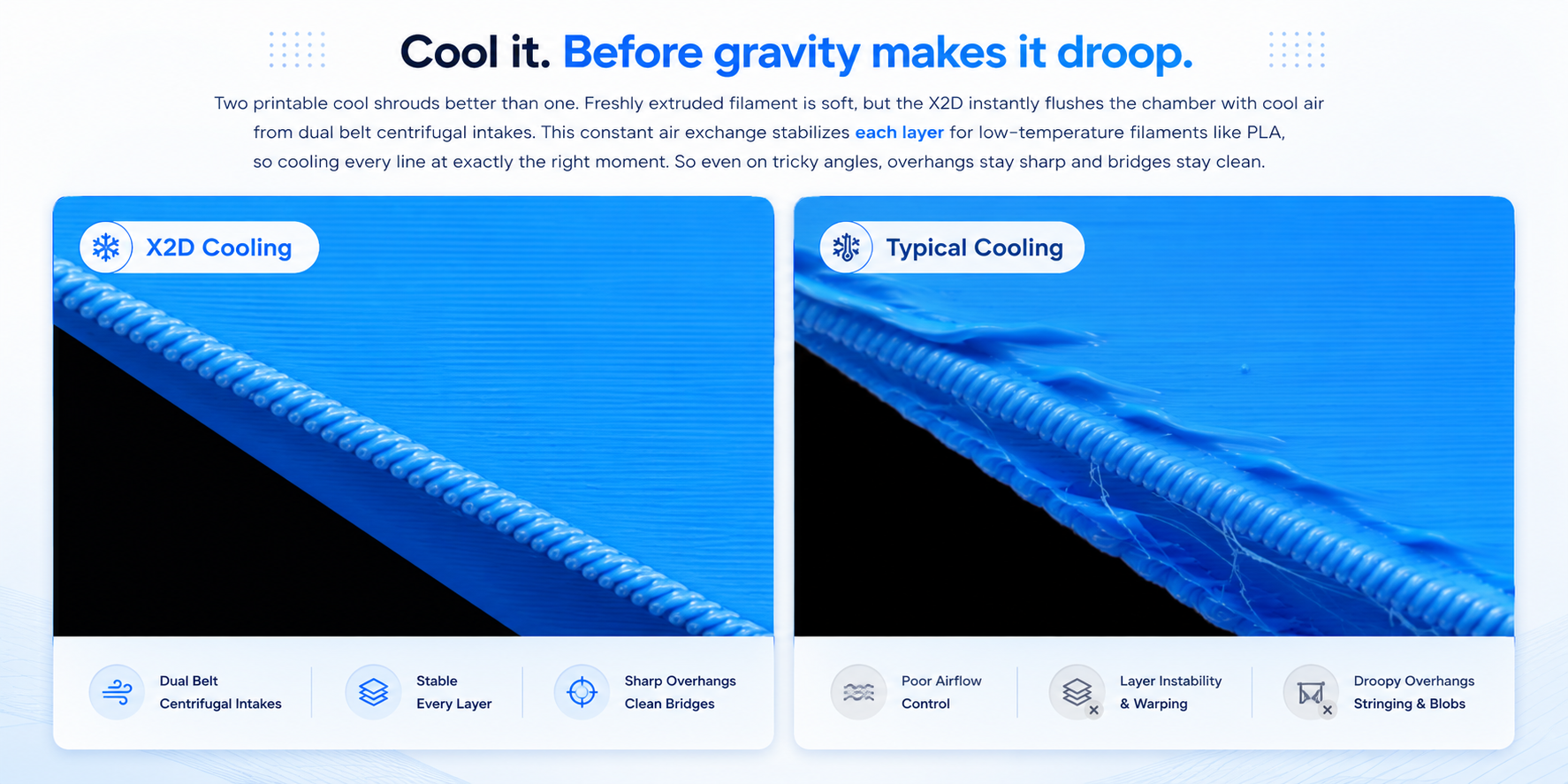 Cool it. Before gravity makes it droop.

Two printable cool shrouds better than one. Freshly extruded filament is soft, but the X2D instantly flushes the chamber with cool air from dual belt centrifugal intakes. This constant air exchange stabilizes each layer for low-temperature filaments like PLA, so cooling every line at exactly the right moment. So even on tricky angles, overhangs stay sharp and bridges stay clean.

X2D Cooling

Dual Belt
Centrifugal Intakes

Stable
Every Layer

Sharp Overhangs
Clean Bridges

Typical Cooling

Poor Airflow
Control

Layer Instability
& Warping

Droopy Overhangs
Stringing & Blobs